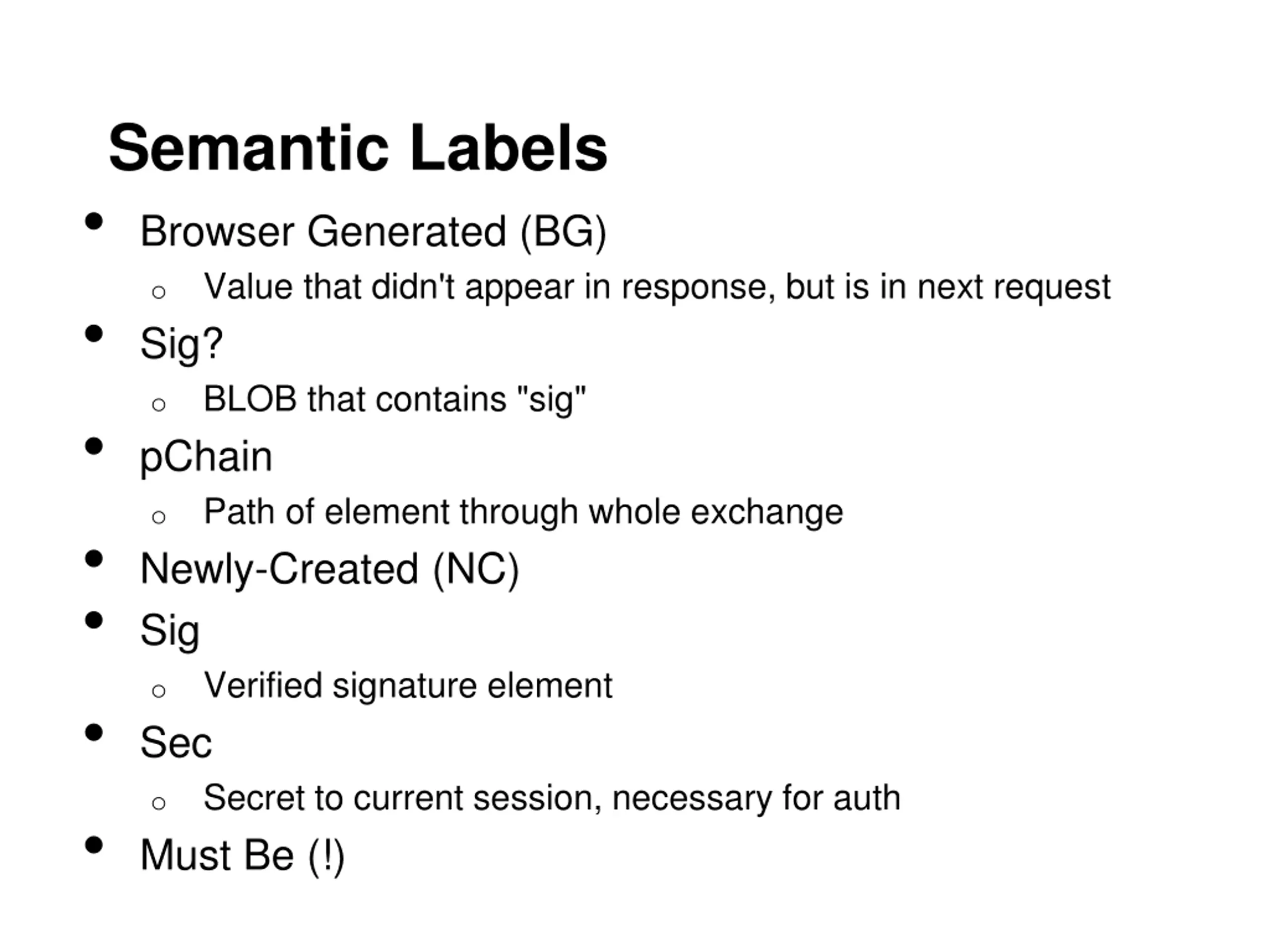 Semantic Labels

- Browser Generated (BG)
  - Value that didn't appear in response, but is in next request
- Sig?
  - BLOB that contains "sig"
- pChain
  - Path of element through whole exchange
- Newly-Created (NC)
- Sig
  - Verified signature element
- Sec
  - Secret to current session, necessary for auth
- Must Be (!)